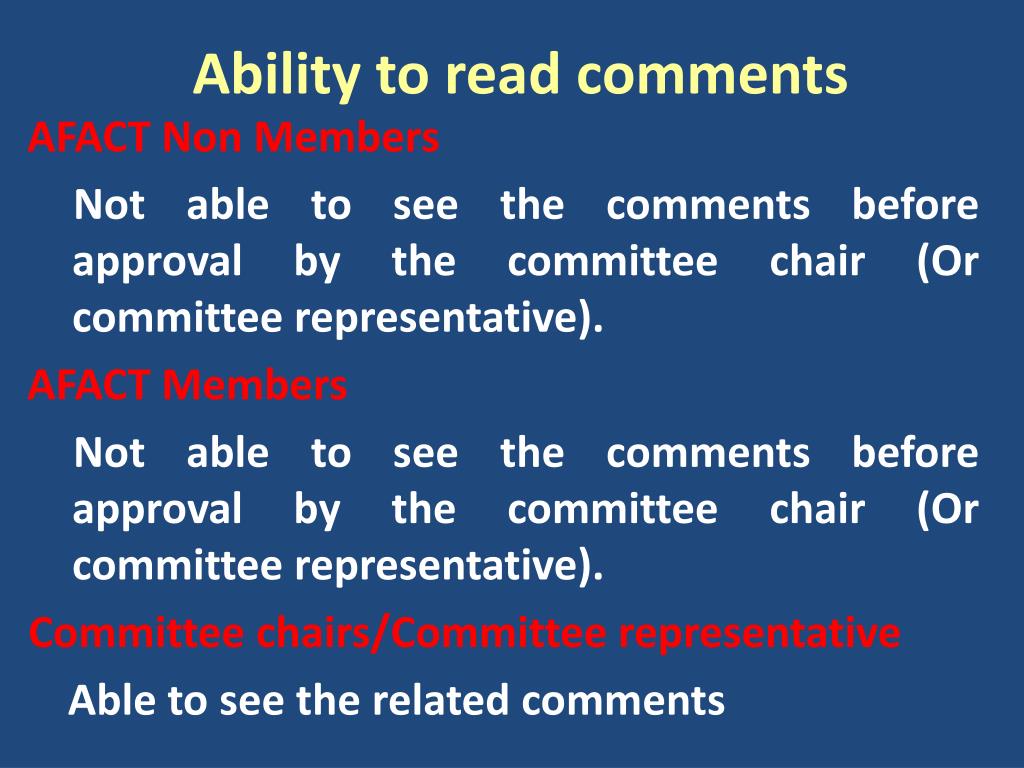 Ability to read comments

AFACT Non Members

Not able to see the comments before approval by the committee chair (Or committee representative).

AFACT Members

Not able to see the comments before approval by the committee chair (Or committee representative).

Committee chairs/Committee representative

Able to see the related comments